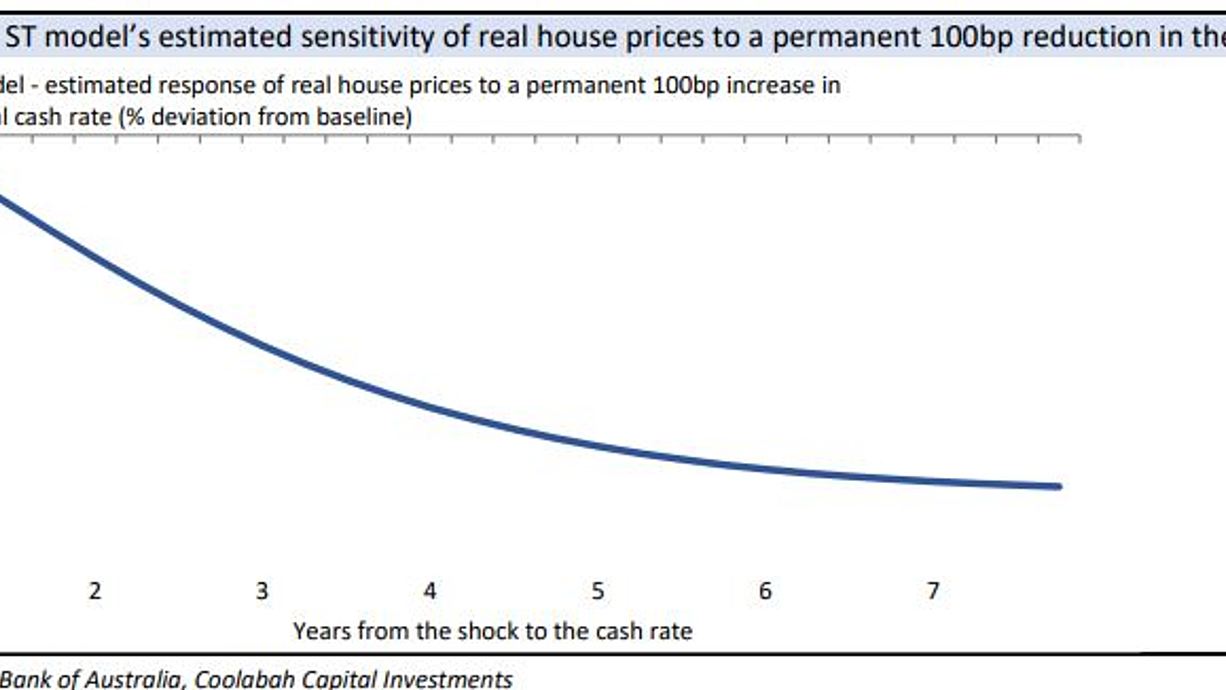 ST model's estimated sensitivity of real house prices to a permanent 100bp reduction in the

del - estimated response of real house prices to a permanent 100bp increase in l cash rate (% deviation from baseline)

2 3 4 5 6 7

Years from the shock to the cash rate

Bank of Australia, Coolabah Capital Investments